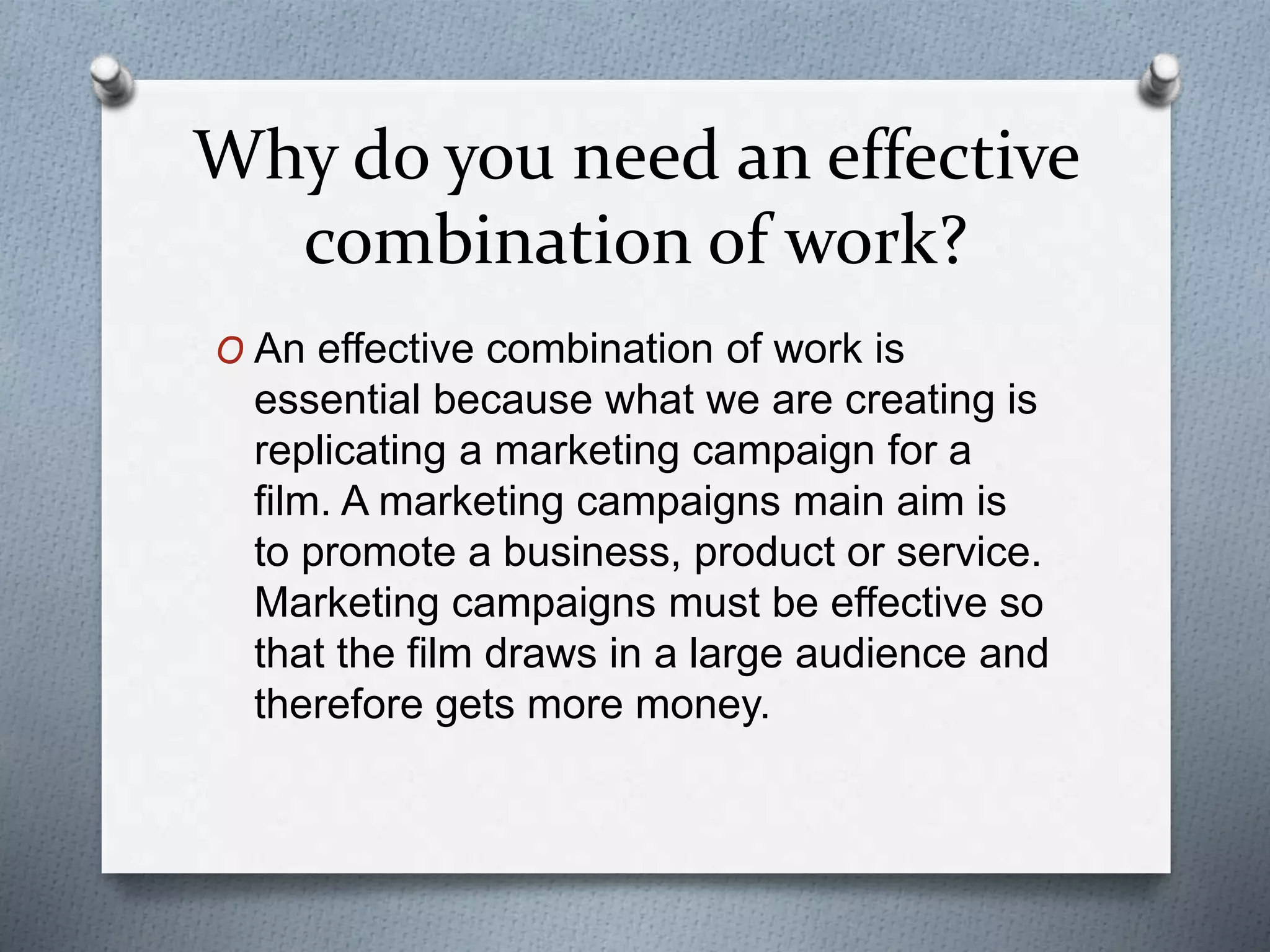 Why do you need an effective combination of work?

O An effective combination of work is essential because what we are creating is replicating a marketing campaign for a film. A marketing campaigns main aim is to promote a business, product or service. Marketing campaigns must be effective so that the film draws in a large audience and therefore gets more money.